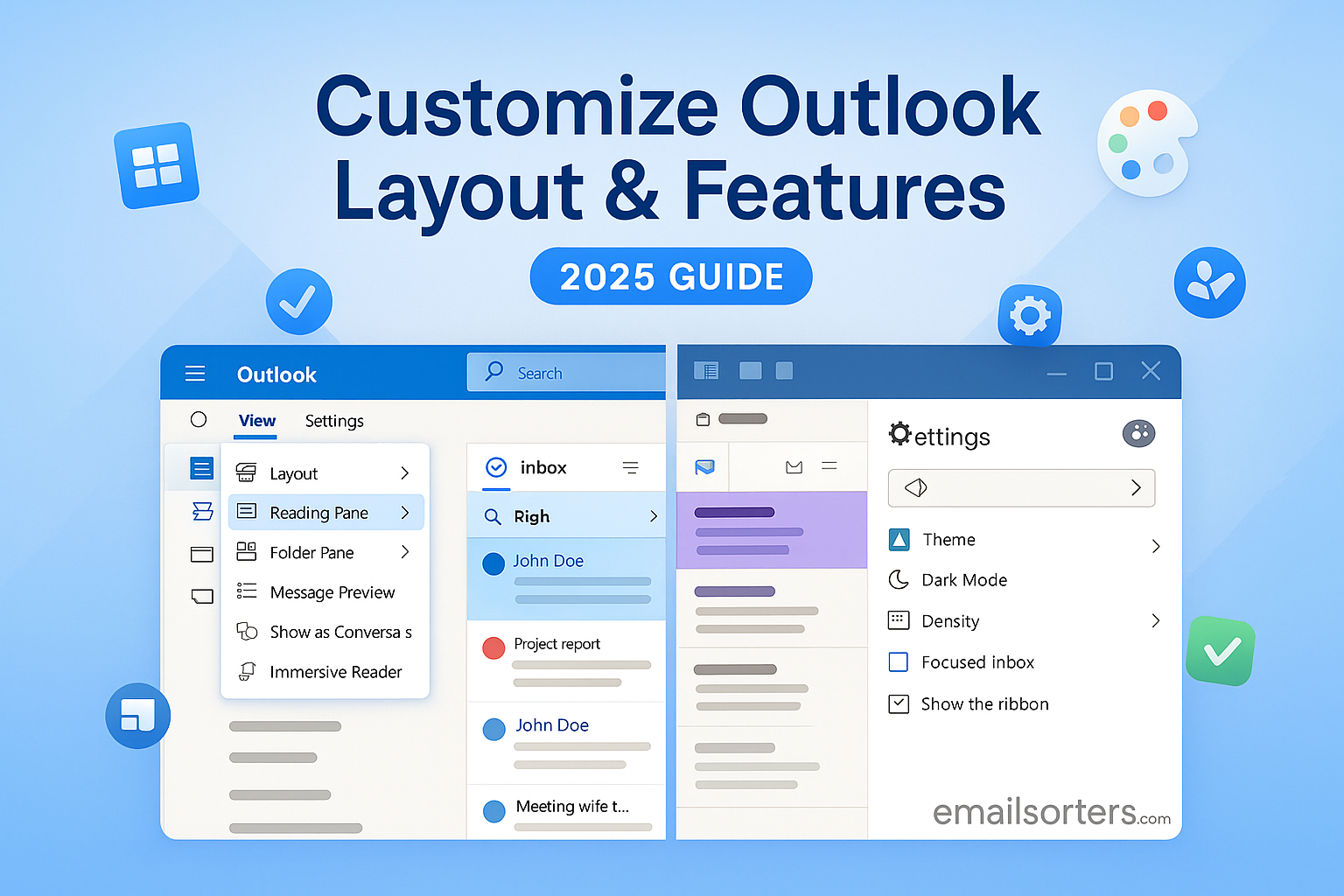 Customize Outlook Layout & Features

2025 GUIDE

Outlook

Search

View Settings

Layout

Reading Pane

Folder Pane

Message Preview

Show as Conversa s

Immersive Reader

inbox

Righ

John Doe

Project report

John Doe

Meeting wife t...

ettings

Theme

Dark Mode

Density

Focused inbox

Show the ribbon

emailsorters.com